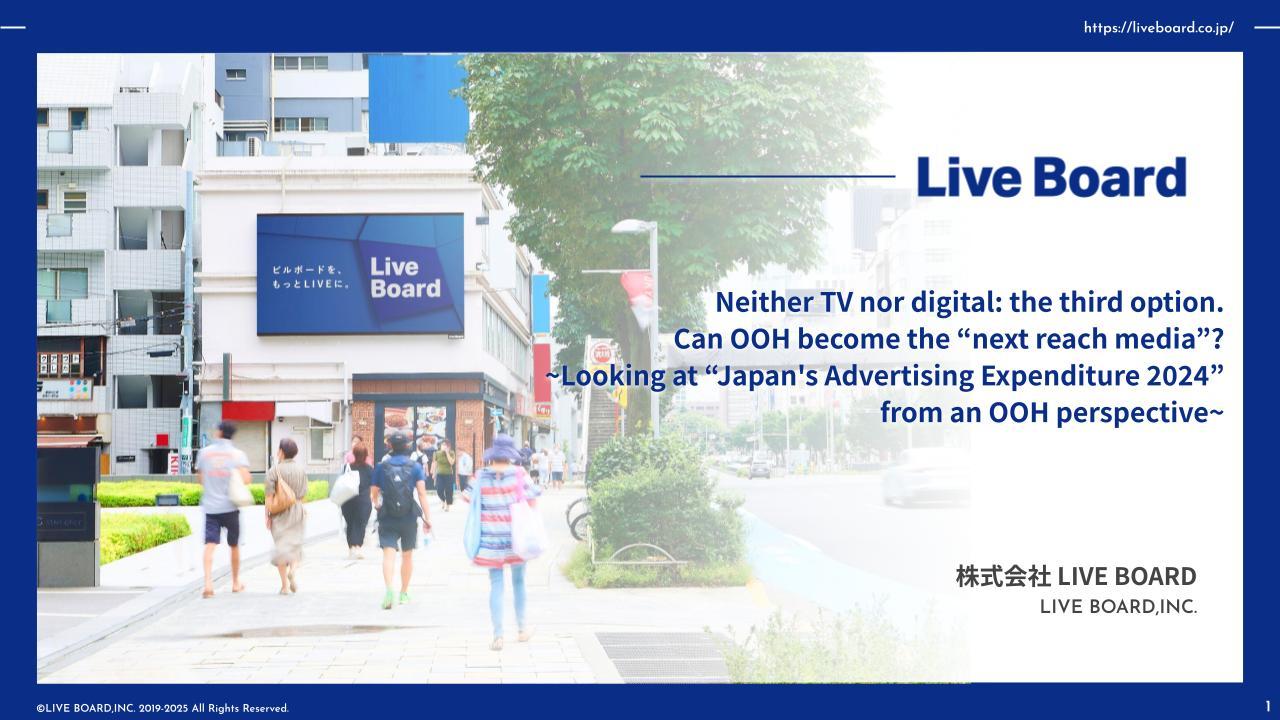 https://liveboard.co.jp/

Live Board

ビルボードを、もっとLIVEに。

Live Board

Neither TV nor digital: the third option.
Can OOH become the “next reach media”?
~Looking at “Japan's Advertising Expenditure 2024” from an OOH perspective~

株式会社 LIVE BOARD
LIVE BOARD,INC.

©LIVE BOARD,INC. 2019-2025 All Rights Reserved.

1